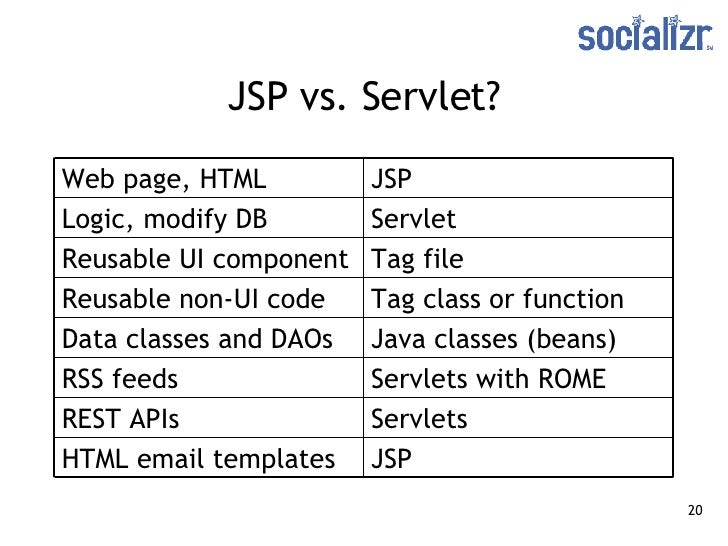 socializr

JSP vs. Servlet?

| Web page, HTML | JSP |
|---|---|
| Logic, modify DB | Servlet |
| Reusable UI component | Tag file |
| Reusable non-UI code | Tag class or function |
| Data classes and DAOs | Java classes (beans) |
| RSS feeds | Servlets with ROME |
| REST APIs | Servlets |
| HTML email templates | JSP |

20